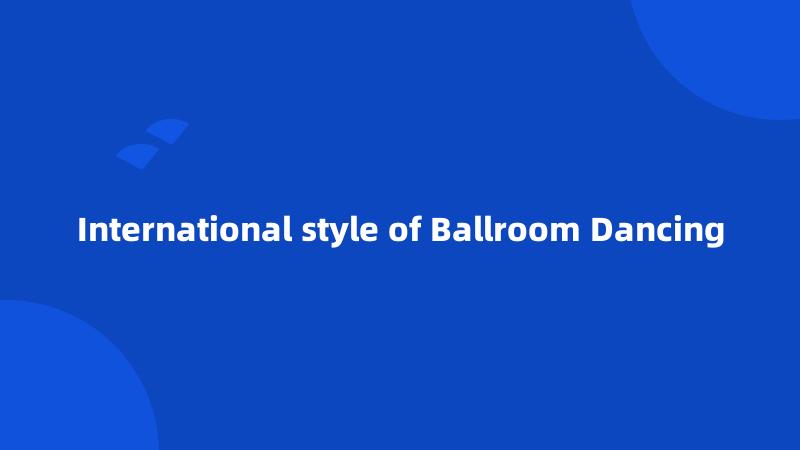 International style of Ballroom Dancing